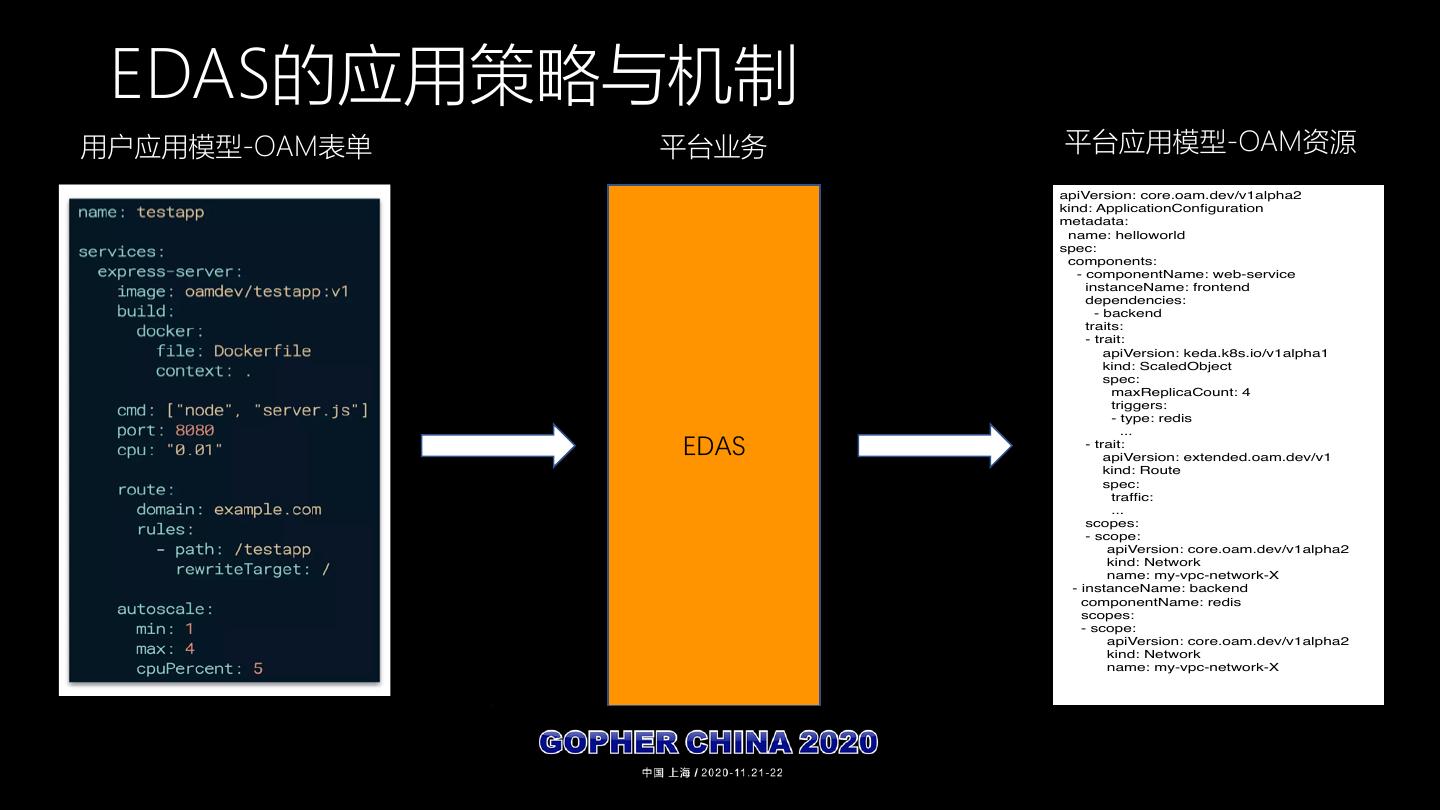 EDAS的应用策略与机制

用户应用模型-OAM表单

name: testapp

services:
  express-server:
    image: oamdev/testapp:v1
    build:
      docker:
        file: Dockerfile
        context: .

    cmd: ["node", "server.js"]
    port: 8080
    cpu: "0.01"

    route:
      domain: example.com
      rules:
        - path: /testapp
          rewriteTarget: /

    autoscale:
      min: 1
      max: 4
      cpuPercent: 5

平台业务

EDAS

平台应用模型-OAM资源

apiVersion: core.oam.dev/v1alpha2
kind: ApplicationConfiguration
metadata:
  name: helloworld
spec:
  components:
    - componentName: web-service
      instanceName: frontend
      dependencies:
        - backend
      traits:
      - trait:
          apiVersion: keda.k8s.io/v1alpha1
          kind: ScaledObject
          spec:
            maxReplicaCount: 4
            triggers:
            - type: redis
            ...
      - trait:
          apiVersion: extended.oam.dev/v1
          kind: Route
          spec:
            traffic:
            ...
      scopes:
      - scope:
          apiVersion: core.oam.dev/v1alpha2
          kind: Network
          name: my-vpc-network-X
    - instanceName: backend
      componentName: redis
      scopes:
      - scope:
          apiVersion: core.oam.dev/v1alpha2
          kind: Network
          name: my-vpc-network-X

GOPHER CHINA 2020
中国 上海 / 2020-11.21-22